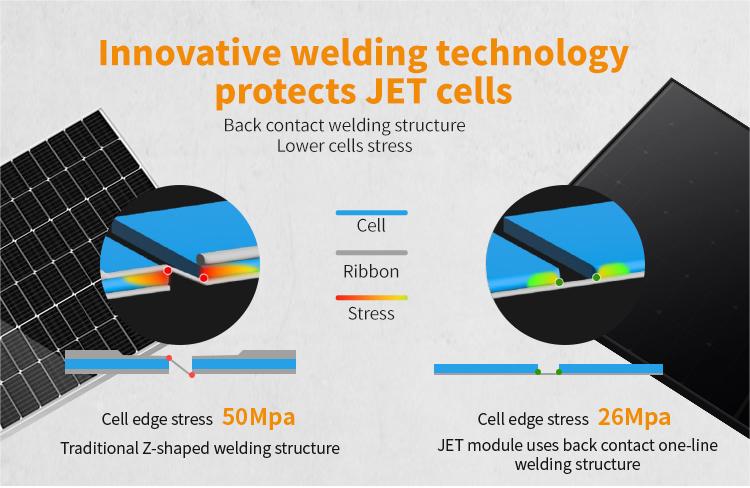 Innovative welding technology protects JET cells

Back contact welding structure
Lower cells stress

Cell

Ribbon

Stress

Cell edge stress 50Mpa

Traditional Z-shaped welding structure

Cell edge stress 26Mpa

JET module uses back contact one-line welding structure